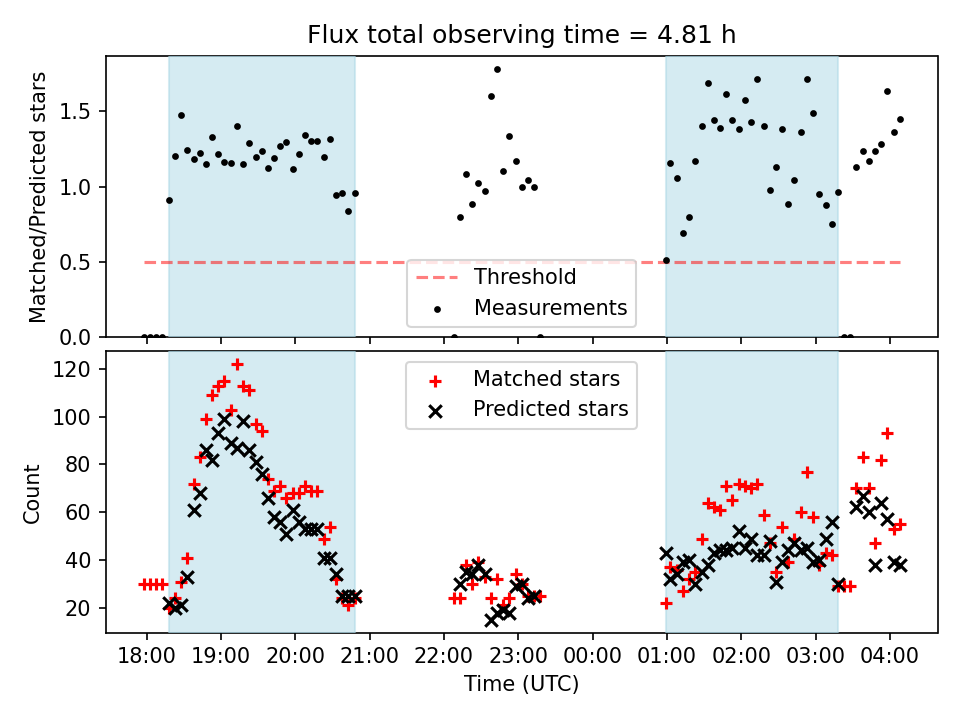 Flux total observing time = 4.81 h

Matched/Predicted stars

1.5
1.0
0.5
0.0

Threshold
Measurements

Count

120
100
80
60
40
20

Matched stars
Predicted stars

18:00 19:00 20:00 21:00 22:00 23:00 00:00 01:00 02:00 03:00 04:00

Time (UTC)